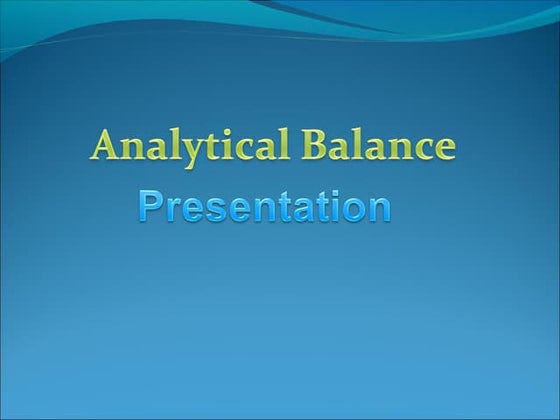 Analytical Balance

Presentation